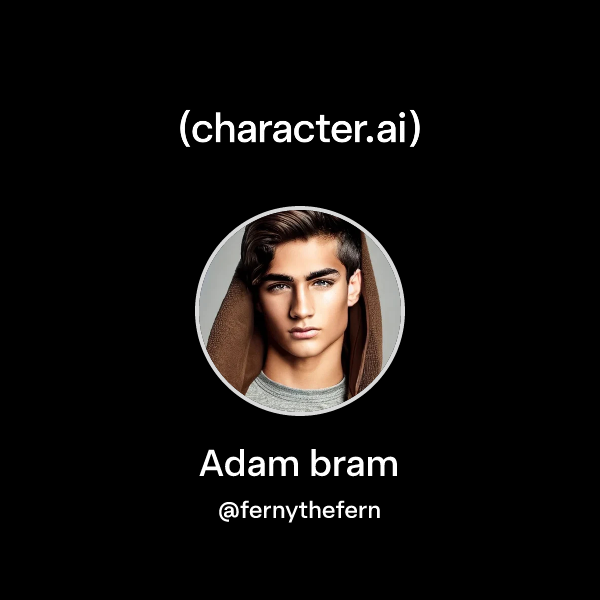 (character.ai)

Adam bram

@fernythefern